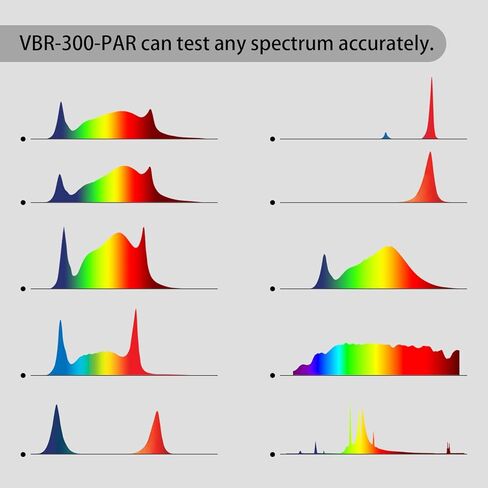 VBR-300-PAR can test any spectrum accurately.